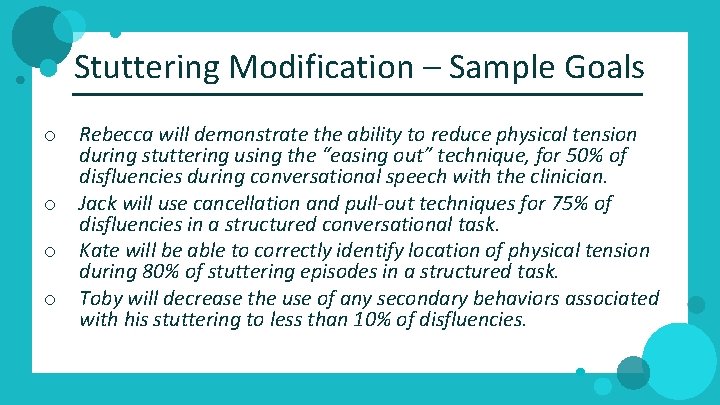 Stuttering Modification – Sample Goals

○ Rebecca will demonstrate the ability to reduce physical tension during stuttering using the "easing out" technique, for 50% of disfluencies during conversational speech with the clinician.

○ Jack will use cancellation and pull-out techniques for 75% of disfluencies in a structured conversational task.

○ Kate will be able to correctly identify location of physical tension during 80% of stuttering episodes in a structured task.

○ Toby will decrease the use of any secondary behaviors associated with his stuttering to less than 10% of disfluencies.